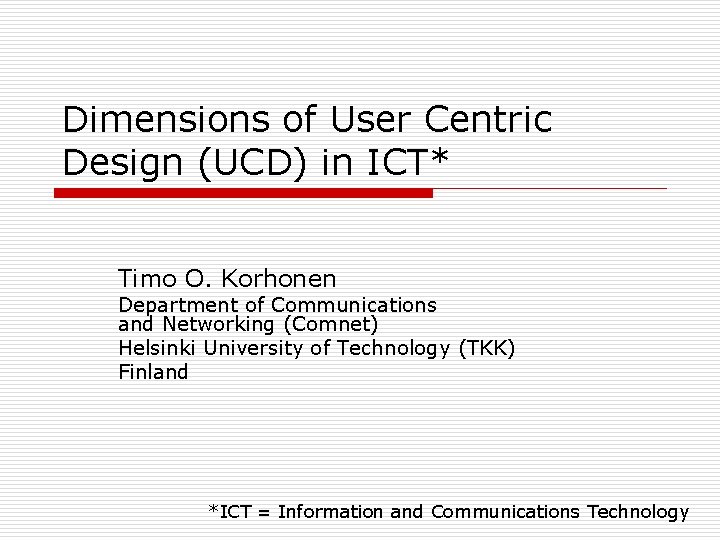 Dimensions of User Centric Design (UCD) in ICT*

Timo O. Korhonen

Department of Communications and Networking (Comnet)

Helsinki University of Technology (TKK)

Finland

*ICT = Information and Communications Technology